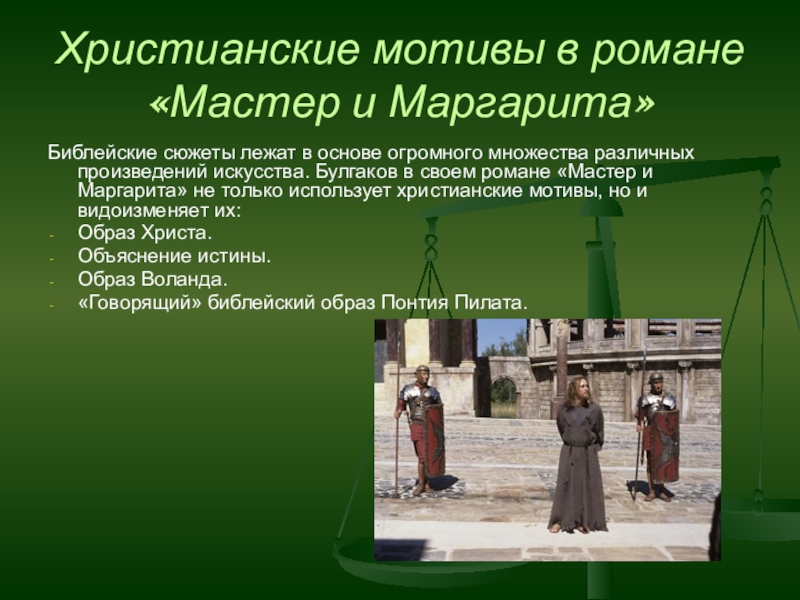 Христианские мотивы в романе «Мастер и Маргарита»

Библейские сюжеты лежат в основе огромного множества различных произведений искусства. Булгаков в своем романе «Мастер и Маргарита» не только использует христианские мотивы, но и видоизменяет их:

- Образ Христа.
- Объяснение истины.
- Образ Воланда.
- «Говорящий» библейский образ Понтия Пилата.